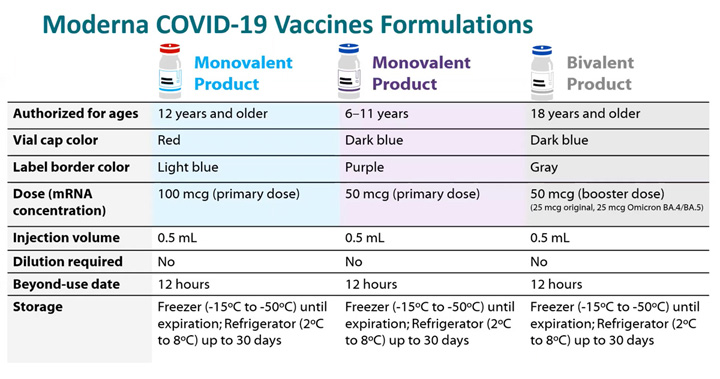 Moderna COVID-19 Vaccines Formulations

| | Monovalent Product | Monovalent Product | Bivalent Product |
|---|---|---|---|
| Authorized for ages | 12 years and older | 6–11 years | 18 years and older |
| Vial cap color | Red | Dark blue | Dark blue |
| Label border color | Light blue | Purple | Gray |
| Dose (mRNA concentration) | 100 mcg (primary dose) | 50 mcg (primary dose) | 50 mcg (booster dose) (25 mcg original, 25 mcg Omicron BA.4/BA.5) |
| Injection volume | 0.5 mL | 0.5 mL | 0.5 mL |
| Dilution required | No | No | No |
| Beyond-use date | 12 hours | 12 hours | 12 hours |
| Storage | Freezer (-15ºC to -50ºC) until expiration; Refrigerator (2ºC to 8ºC) up to 30 days | Freezer (-15ºC to -50ºC) until expiration; Refrigerator (2ºC to 8ºC) up to 30 days | Freezer (-15ºC to -50ºC) until expiration; Refrigerator (2ºC to 8ºC) up to 30 days |